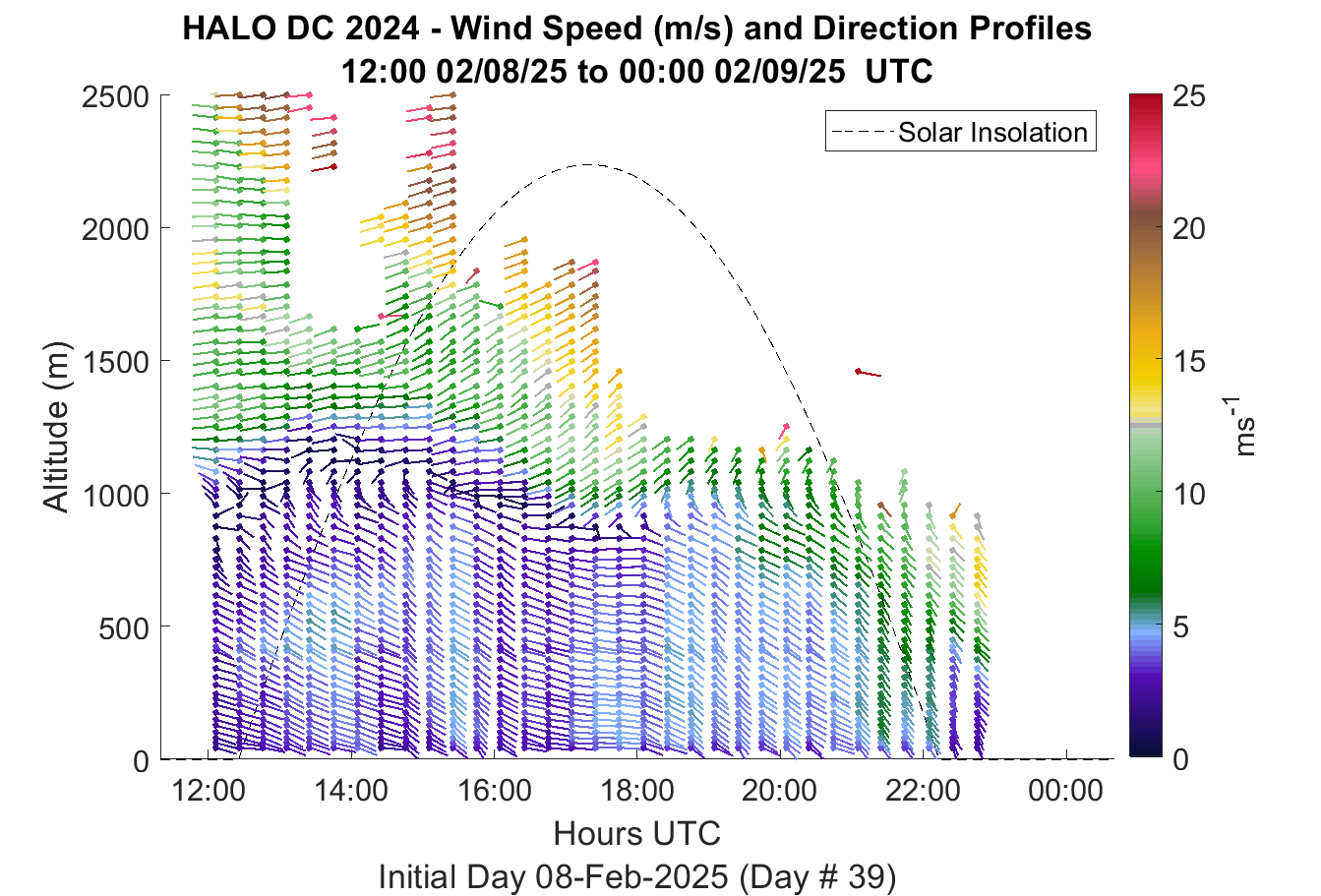 HALO DC 2024 - Wind Speed (m/s) and Direction Profiles
12:00 02/08/25 to 00:00 02/09/25 UTC

Solar Insolation

Altitude (m)

2500
2000
1500
1000
500
0

12:00
14:00
16:00
18:00
20:00
22:00
00:00

Hours UTC
Initial Day 08-Feb-2025 (Day # 39)

25
20
15
10
5
0

$ms^{-1}$